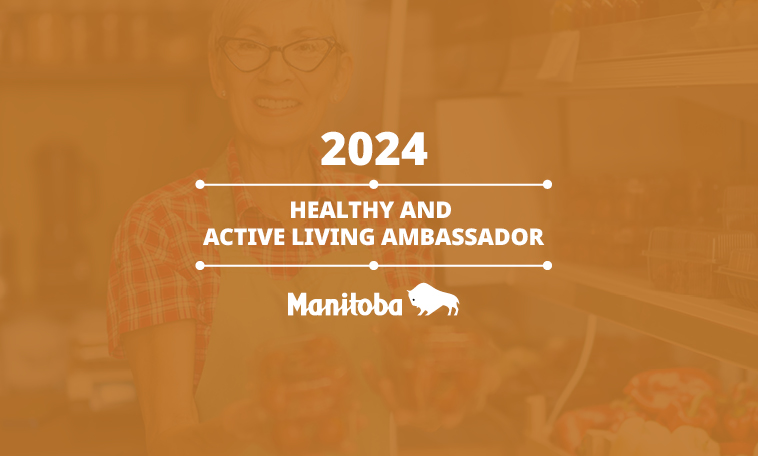 2024

HEALTHY AND
ACTIVE LIVING AMBASSADOR

Manitoba